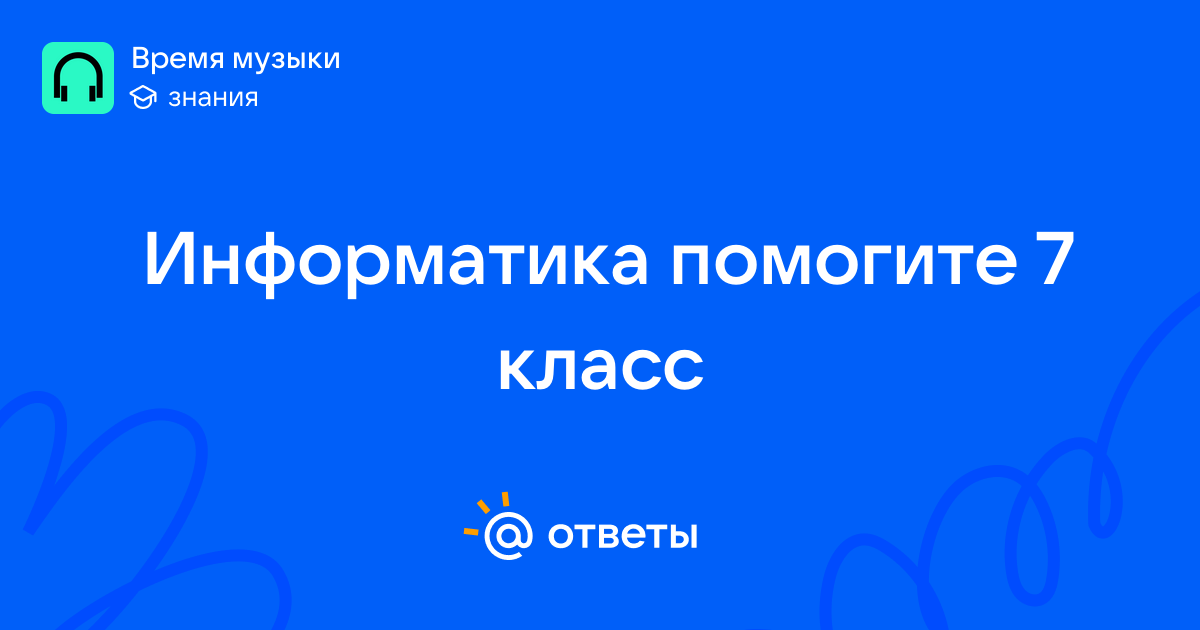 Время музыки
знания

Информатика помогите 7 класс

@ ответы